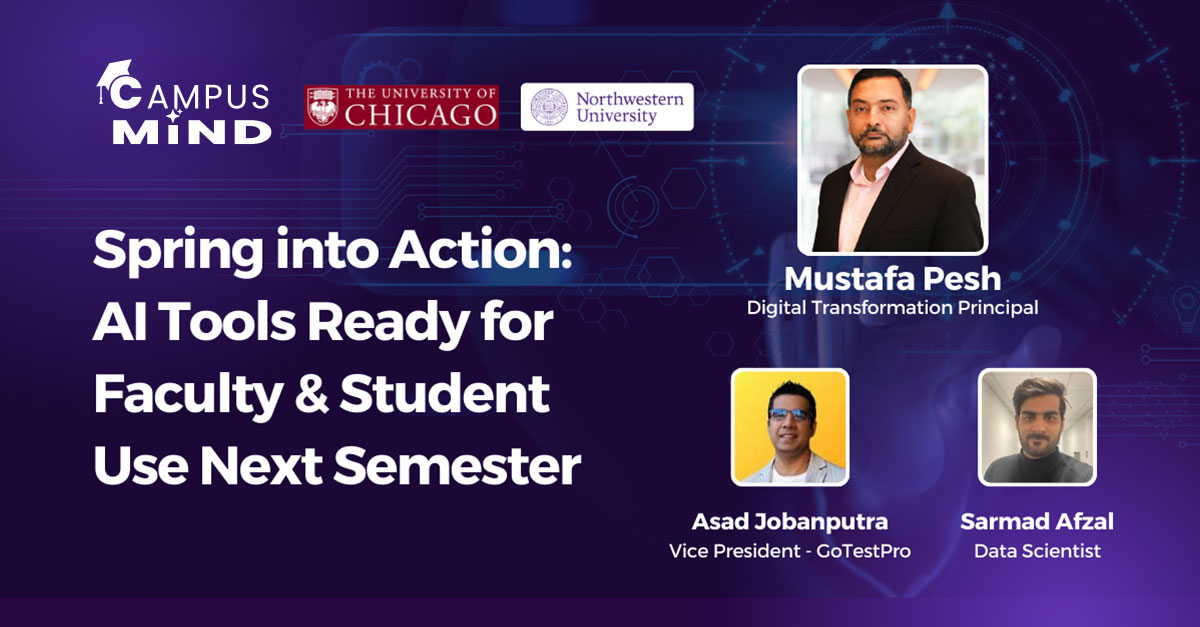 CAMPUS MIND

THE UNIVERSITY OF CHICAGO

Northwestern University

Spring into Action: AI Tools Ready for Faculty & Student Use Next Semester

Mustafa Pesh
Digital Transformation Principal

Asad Jobanputra
Vice President - GoTestPro

Sarmad Afzal
Data Scientist